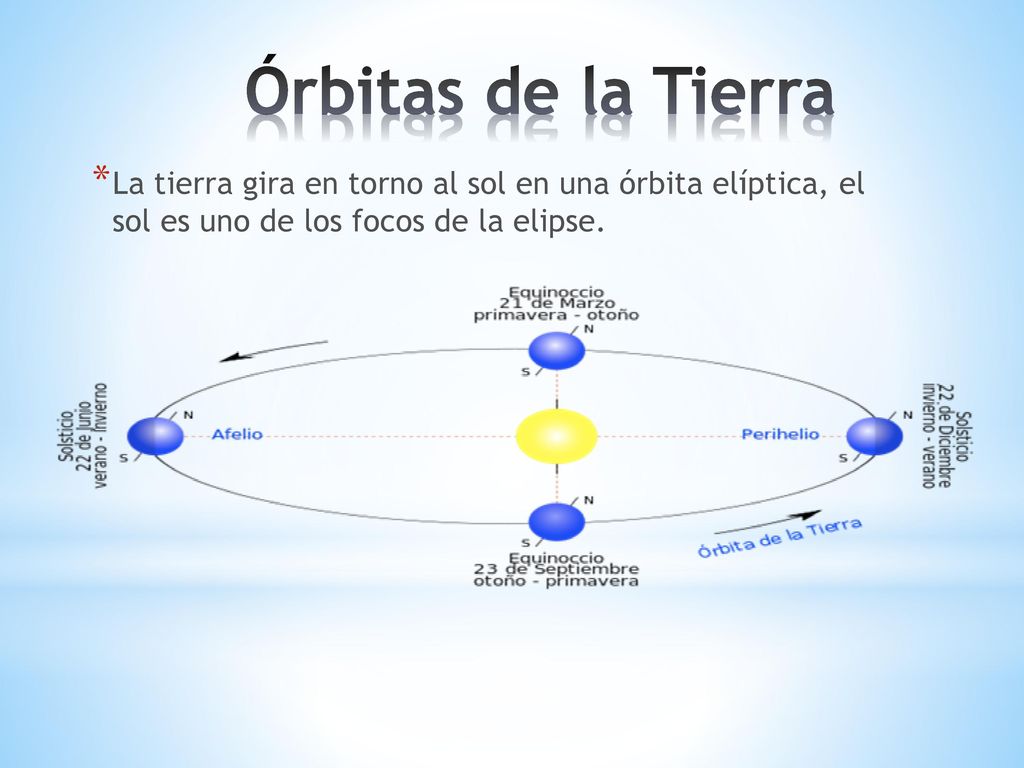 Órbitas de la Tierra

*La tierra gira en torno al sol en una órbita elíptica, el sol es uno de los focos de la elipse.

Equinoccio
21 de Marzo
primavera - otoño

N
S

Solsticio
22 de Junio
verano - invierno

N
S

Afelio

Perihelio

N
S

Solsticio
22 de Diciembre
invierno - verano

N
S

Equinoccio
23 de Septiembre
otoño - primavera

Órbita de la Tierra